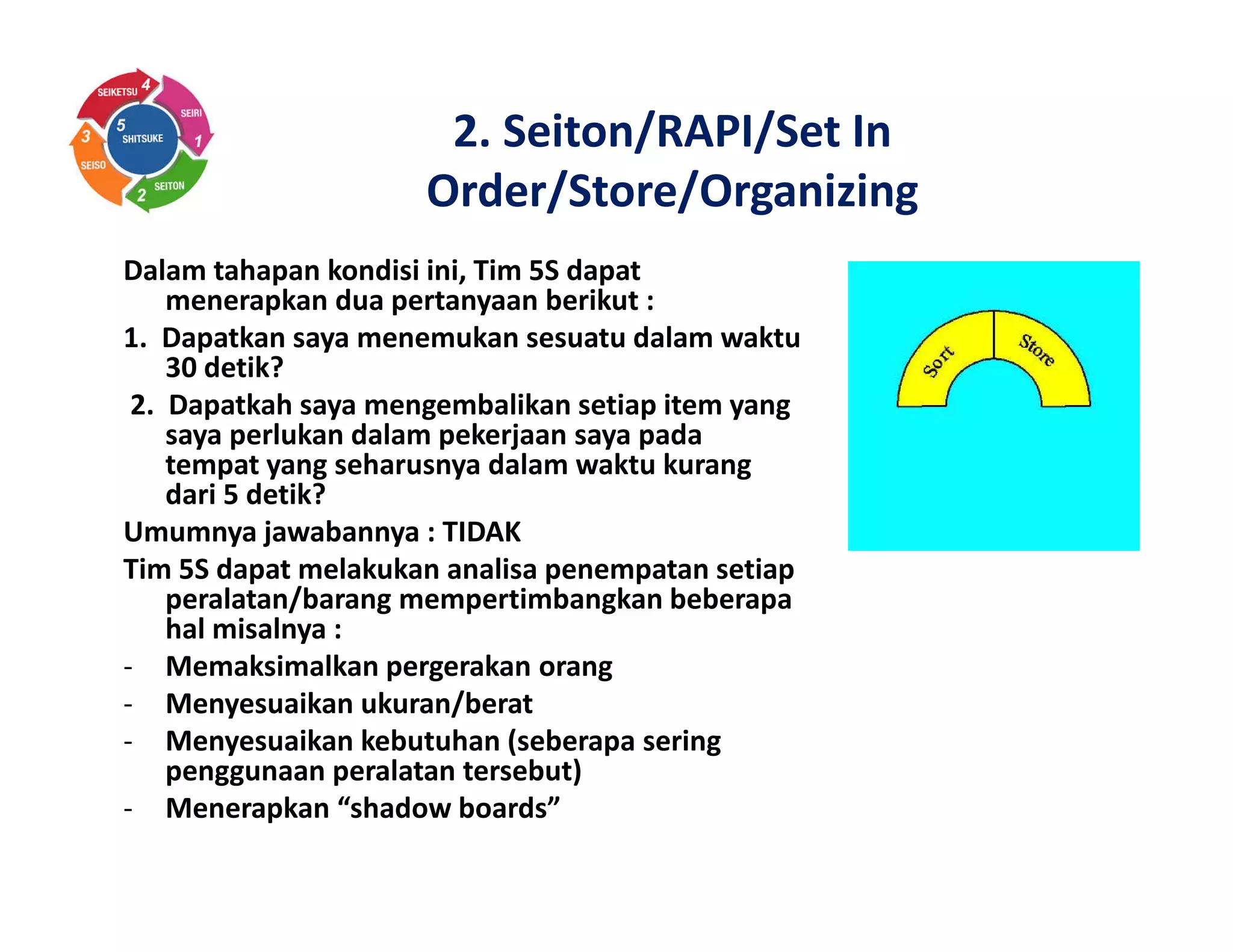 SEIKETSU 4
SEIRI
1
5
SHITSUKE
3
SEISO
2
SEITON

2. Seiton/RAPI/Set In Order/Store/Organizing

Dalam tahapan kondisi ini, Tim 5S dapat menerapkan dua pertanyaan berikut :

1. Dapatkan saya menemukan sesuatu dalam waktu 30 detik?

2. Dapatkah saya mengembalikan setiap item yang saya perlukan dalam pekerjaan saya pada tempat yang seharusnya dalam waktu kurang dari 5 detik?

Umumnya jawabannya : TIDAK

Tim 5S dapat melakukan analisa penempatan setiap peralatan/barang mempertimbangkan beberapa hal misalnya :

- Memaksimalkan pergerakan orang
- Menyesuaikan ukuran/berat
- Menyesuaikan kebutuhan (seberapa sering penggunaan peralatan tersebut)
- Menerapkan “shadow boards”

Sort
Store